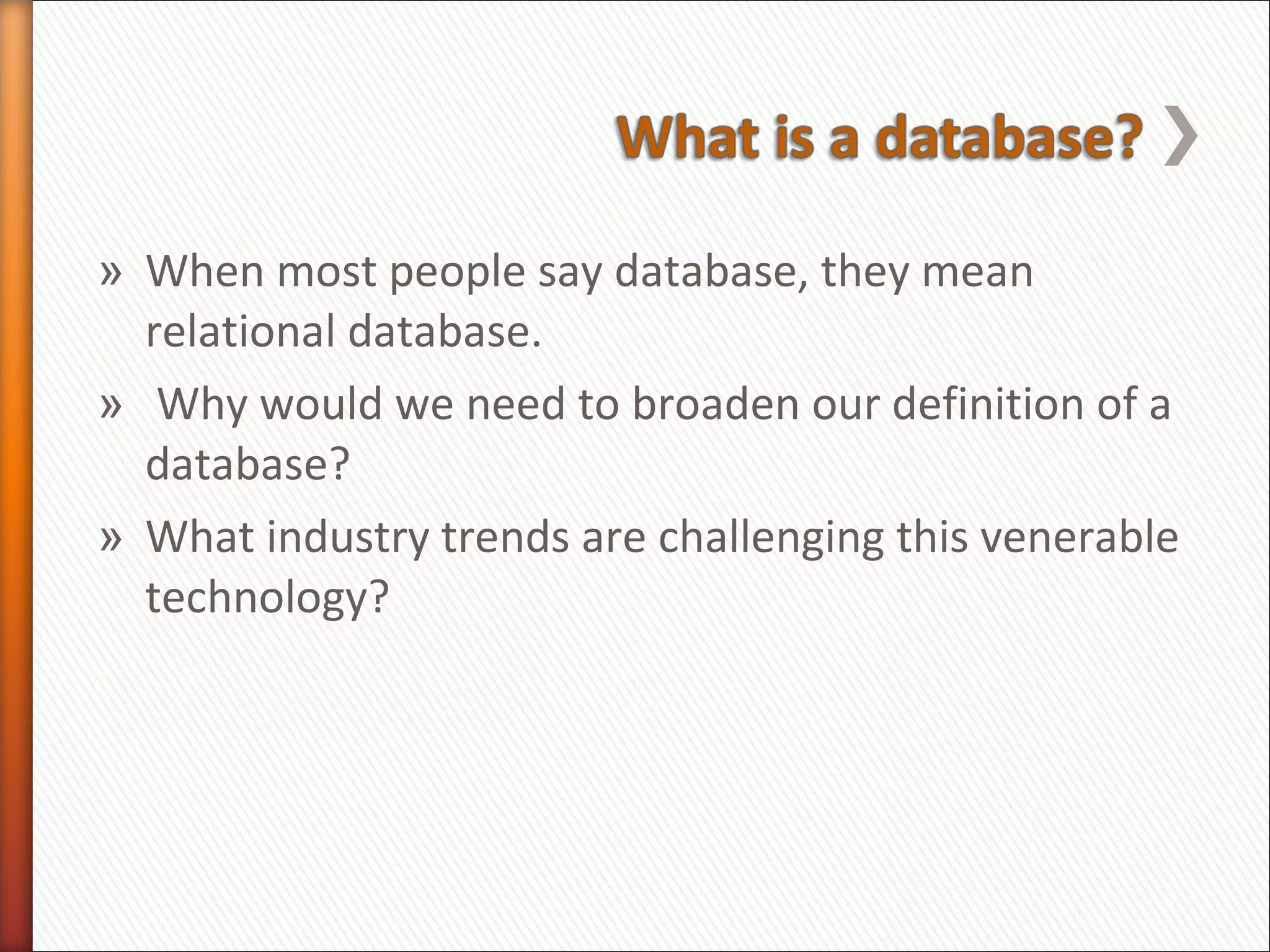 What is a database?

» When most people say database, they mean relational database.

» Why would we need to broaden our definition of a database?

» What industry trends are challenging this venerable technology?